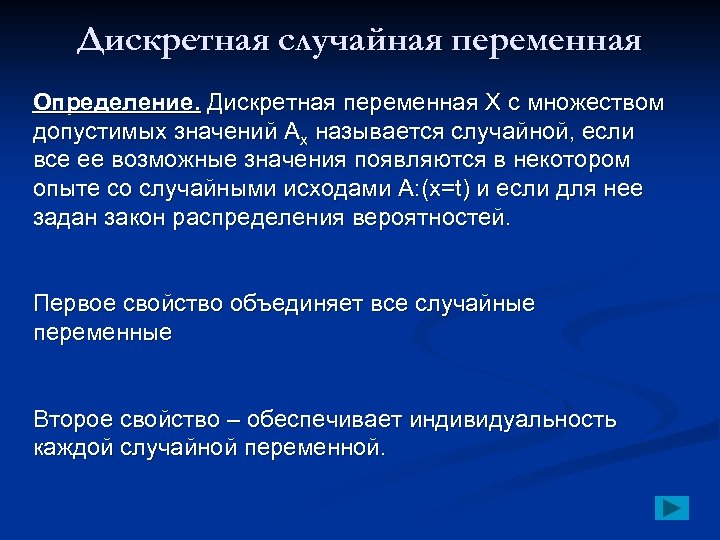 Дискретная случайная переменная

Определение. Дискретная переменная X с множеством допустимых значений $A_x$ называется случайной, если все ее возможные значения появляются в некотором опыте со случайными исходами A:(x=t) и если для нее задан закон распределения вероятностей.

Первое свойство объединяет все случайные переменные

Второе свойство – обеспечивает индивидуальность каждой случайной переменной.